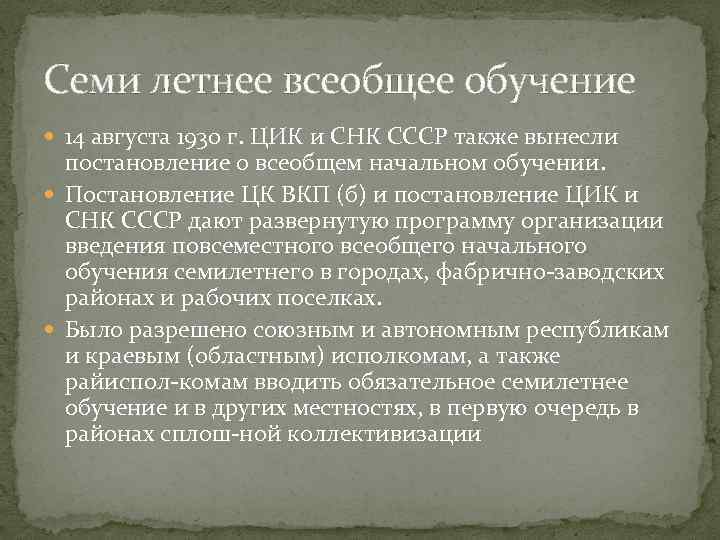 Семи летнее всеобщее обучение

14 августа 1930 г. ЦИК и СНК СССР также вынесли постановление о всеобщем начальном обучении.

Постановление ЦК ВКП (б) и постановление ЦИК и СНК СССР дают развернутую программу организации введения повсеместного всеобщего начального обучения семилетнего в городах, фабрично-заводских районах и рабочих поселках.

Было разрешено союзным и автономным республикам и краевым (областным) исполкомам, а также райиспол-комам вводить обязательное семилетнее обучение и в других местностях, в первую очередь в районах сплош-ной коллективизации